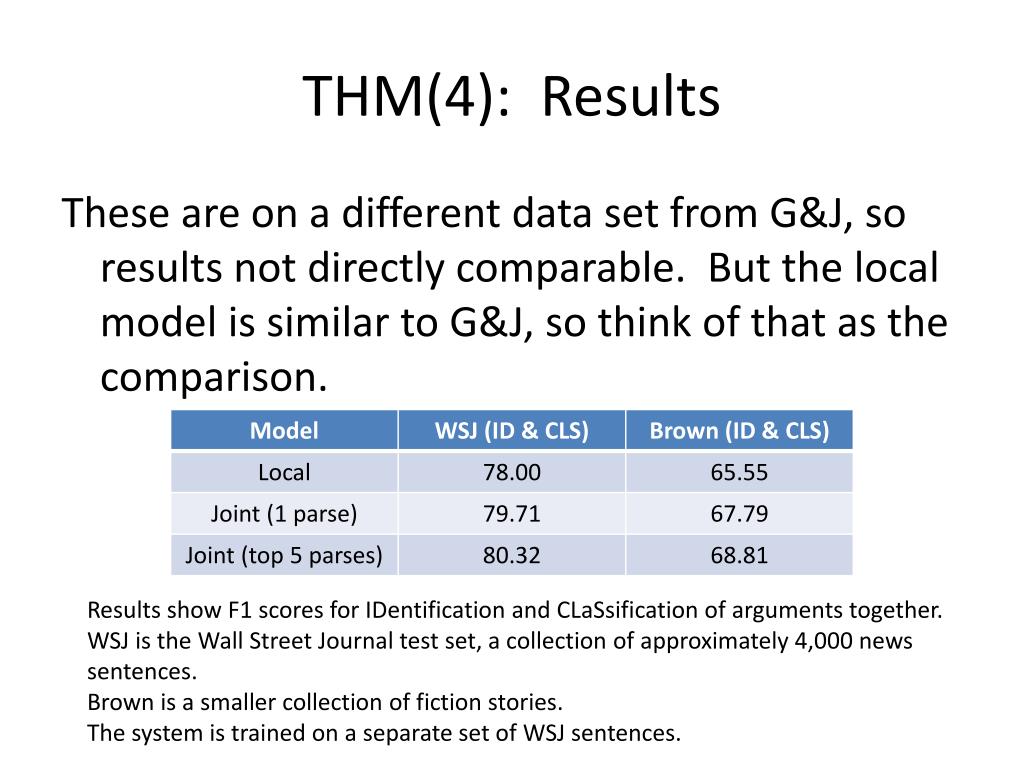 THM(4): Results

These are on a different data set from G&J, so results not directly comparable. But the local model is similar to G&J, so think of that as the comparison.

| Model | WSJ (ID & CLS) | Brown (ID & CLS) |
|---|---|---|
| Local | 78.00 | 65.55 |
| Joint (1 parse) | 79.71 | 67.79 |
| Joint (top 5 parses) | 80.32 | 68.81 |

Results show F1 scores for IDentification and CLaSsification of arguments together.
WSJ is the Wall Street Journal test set, a collection of approximately 4,000 news sentences.
Brown is a smaller collection of fiction stories.
The system is trained on a separate set of WSJ sentences.